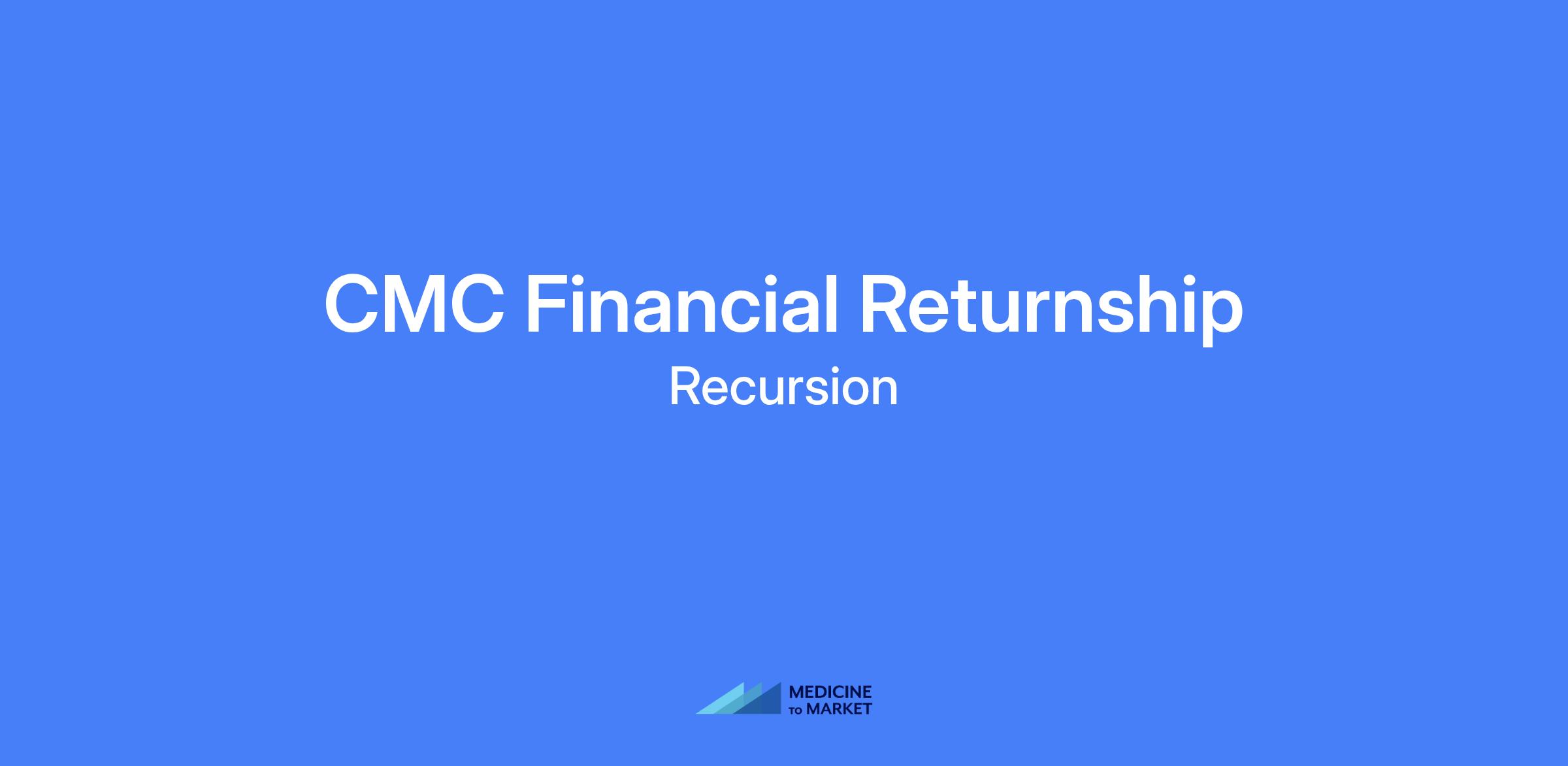 CMC Financial Returnship

Recursion

MEDICINE
TO MARKET